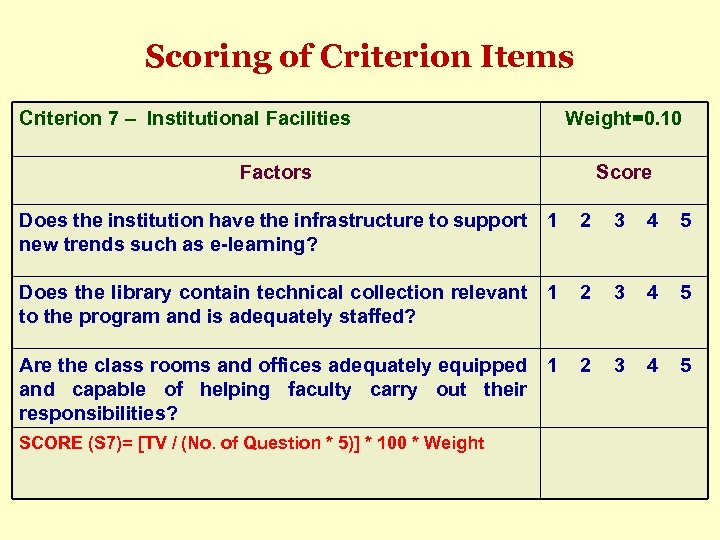 Scoring of Criterion Items

| Criterion 7 – Institutional Facilities | Weight=0.10 |
|---|---|
| Factors | Score |
| Does the institution have the infrastructure to support new trends such as e-learning? | 1 2 3 4 5 |
| Does the library contain technical collection relevant to the program and is adequately staffed? | 1 2 3 4 5 |
| Are the class rooms and offices adequately equipped and capable of helping faculty carry out their responsibilities? | 1 2 3 4 5 |
| SCORE (S7)= [TV / (No. of Question * 5)] * 100 * Weight | |